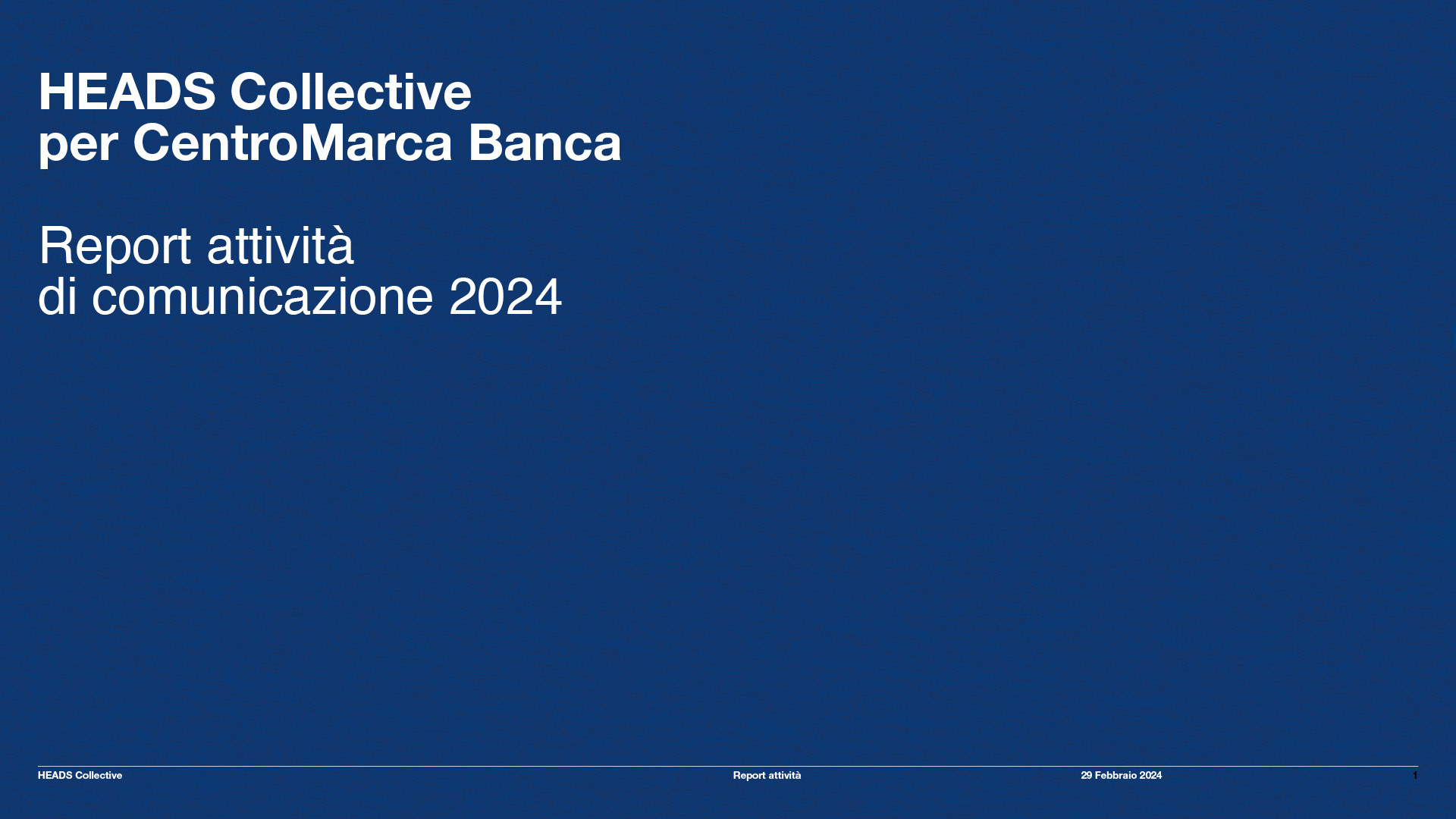 HEADS Collective
per CentroMarca Banca

Report attività
di comunicazione 2024

HEADS Collective Report attività 29 Febbraio 2024 1